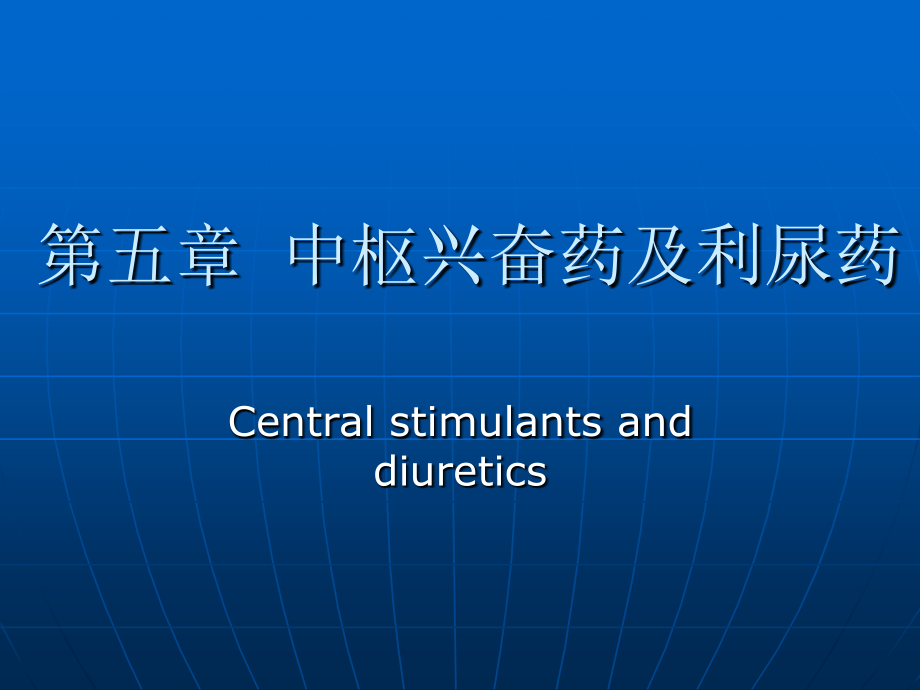 第五章 中枢兴奋药及利尿药

Central stimulants and diuretics